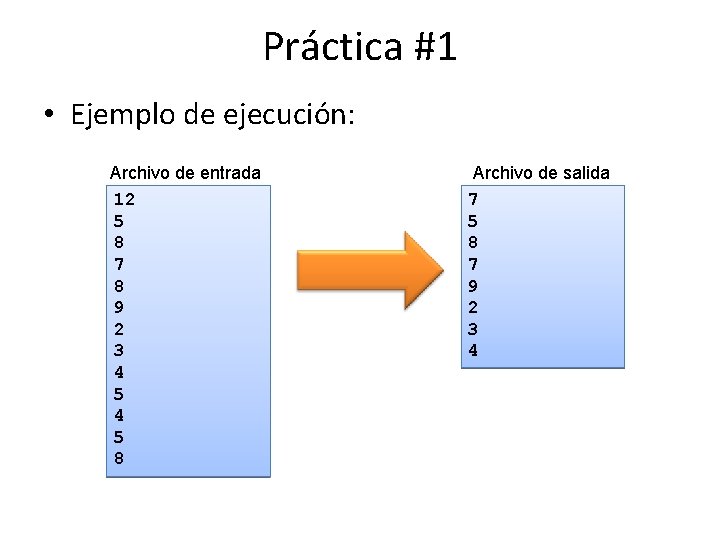 Práctica #1

• Ejemplo de ejecución:

Archivo de entrada

12
5
8
7
8
9
2
3
4
5
4
5
8

Archivo de salida

7
5
8
7
9
2
3
4